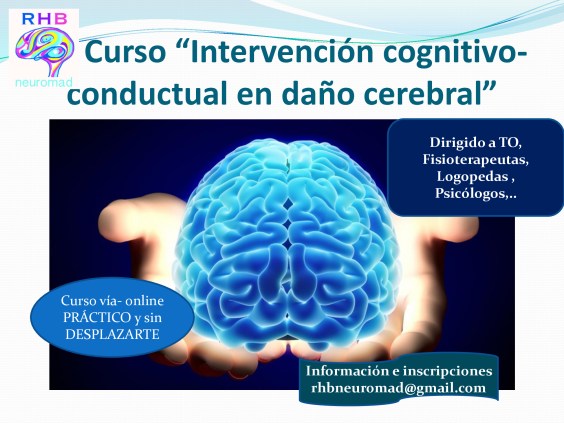 RHB
neuromad

Curso “Intervención cognitivo-conductual en daño cerebral”

Dirigido a TO, Fisioterapeutas, Logopedas , Psicólogos,..

Curso vía- online PRÁCTICO y sin DESPLAZARTE

Información e inscripciones
rhbneuromad@gmail.com